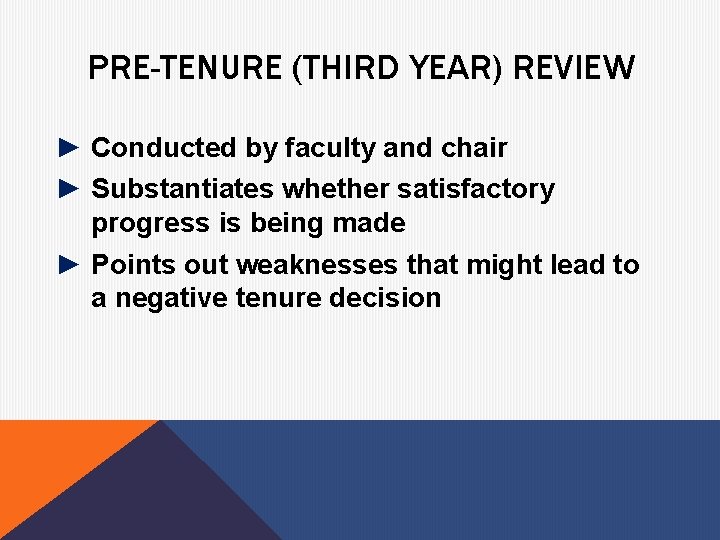 PRE-TENURE (THIRD YEAR) REVIEW

► Conducted by faculty and chair
► Substantiates whether satisfactory progress is being made
► Points out weaknesses that might lead to a negative tenure decision